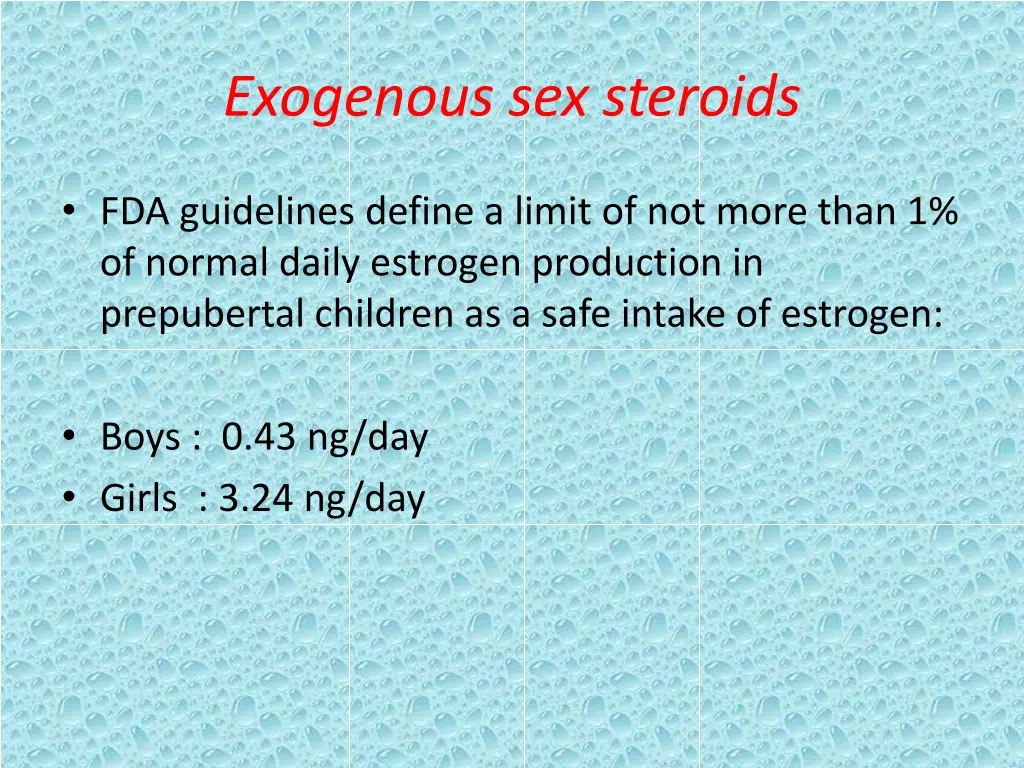 Exogenous sex steroids

• FDA guidelines define a limit of not more than 1% of normal daily estrogen production in prepubertal children as a safe intake of estrogen:

• Boys : 0.43 ng/day
• Girls : 3.24 ng/day